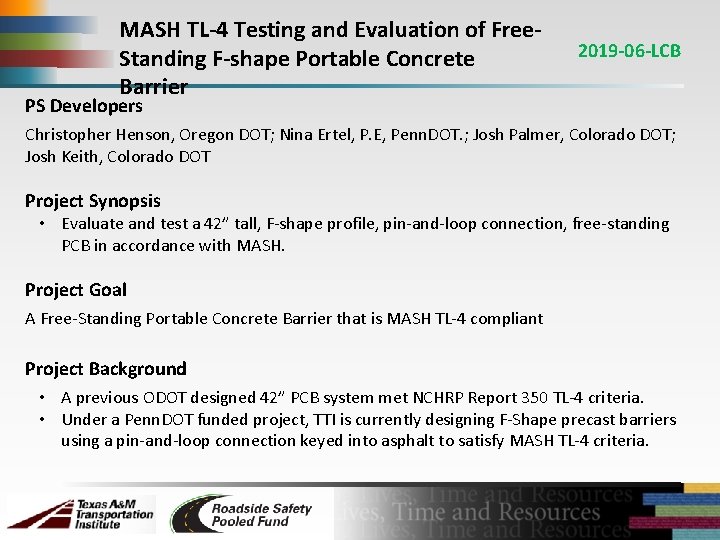 MASH TL-4 Testing and Evaluation of Free-Standing F-shape Portable Concrete Barrier

2019-06-LCB

PS Developers

Christopher Henson, Oregon DOT; Nina Ertel, P.E, PennDOT.; Josh Palmer, Colorado DOT; Josh Keith, Colorado DOT

Project Synopsis

• Evaluate and test a 42" tall, F-shape profile, pin-and-loop connection, free-standing PCB in accordance with MASH.

Project Goal

A Free-Standing Portable Concrete Barrier that is MASH TL-4 compliant

Project Background

• A previous ODOT designed 42" PCB system met NCHRP Report 350 TL-4 criteria.
• Under a PennDOT funded project, TTI is currently designing F-Shape precast barriers using a pin-and-loop connection keyed into asphalt to satisfy MASH TL-4 criteria.

Texas A&M Transportation Institute

Roadside Safety Pooled Fund

Lives, Time and Resources
Lives, Time and Resources
Lives, Time and Resources